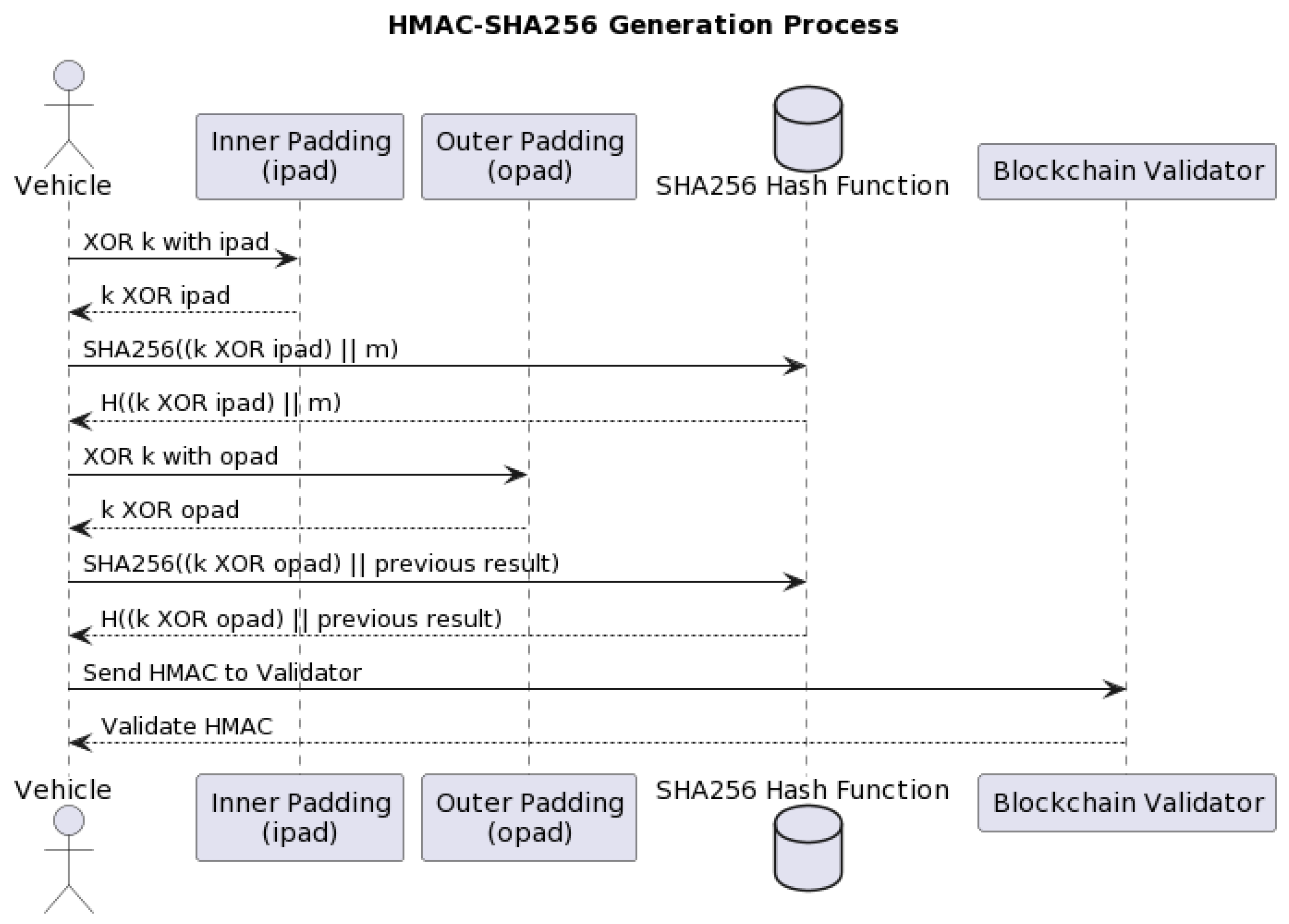 HMAC-SHA256 Generation Process

Vehicle

Inner Padding (ipad)

Outer Padding (opad)

SHA256 Hash Function

Blockchain Validator

XOR k with ipad

k XOR ipad

SHA256((k XOR ipad) || m)

H((k XOR ipad) || m)

XOR k with opad

k XOR opad

SHA256((k XOR opad) || previous result)

H((k XOR opad) || previous result)

Send HMAC to Validator

Validate HMAC

Vehicle

Inner Padding (ipad)

Outer Padding (opad)

SHA256 Hash Function

Blockchain Validator